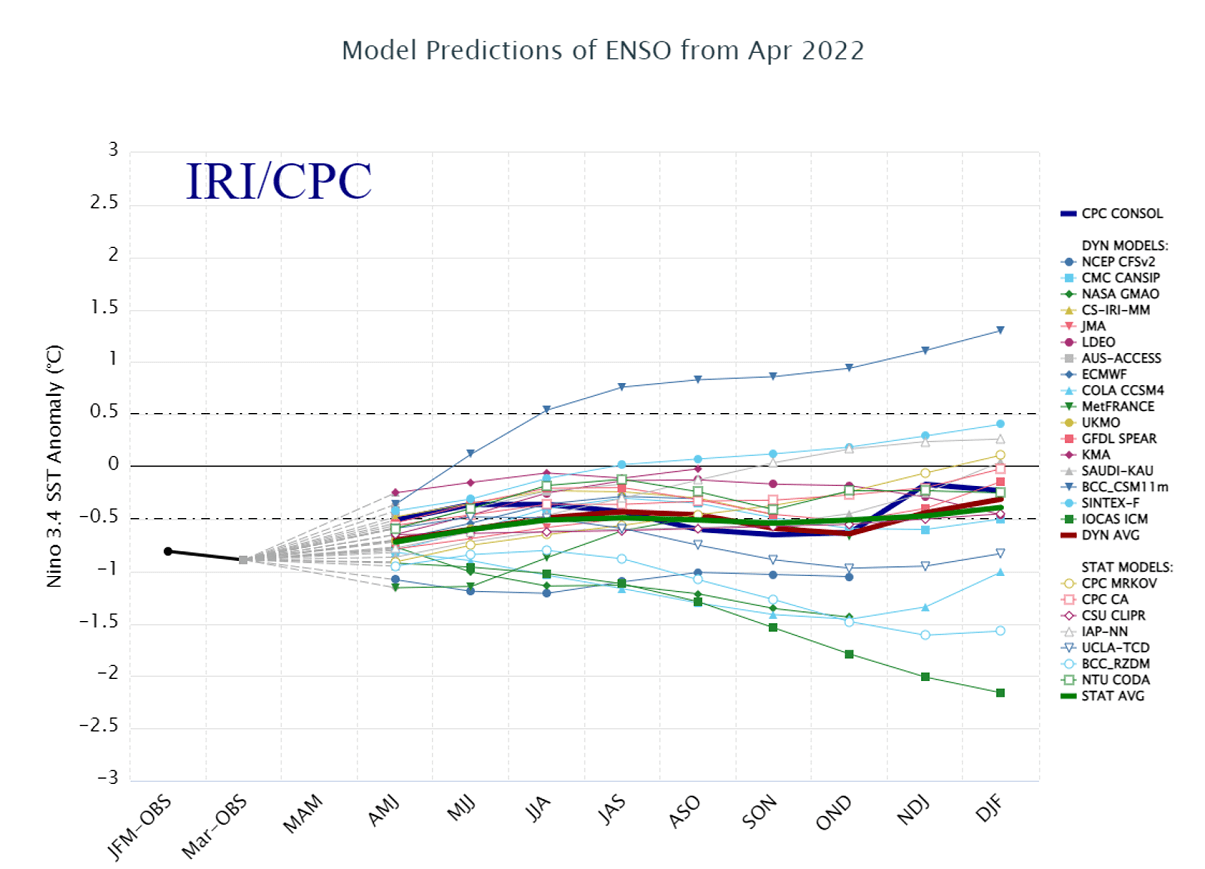 Model Predictions of ENSO from Apr 2022

IRI/CPC

Nino 3.4 SST Anomaly (°C)

3
2.5
2
1.5
1
0.5
0
−0.5
−1
−1.5
−2
−2.5
−3

JFM-OBS
Mar-OBS
MAM
AMJ
MJJ
JJA
JAS
ASO
SON
OND
NDJ
DJF

CPC CONSOL

DYN MODELS:
NCEP CFSv2
CMC CANSIP
NASA GMAO
CS-IRI-MM
JMA
LDEO
AUS-ACCESS
ECMWF
COLA CCSM4
MetFRANCE
UKMO
GFDL SPEAR
KMA
SAUDI-KAU
BCC_CSM11m
SINTEX-F
IOCAS ICM
DYN AVG

STAT MODELS:
CPC MRKOV
CPC CA
CSU CLIPR
IAP-NN
UCLA-TCD
BCC_RZDM
NTU CODA
STAT AVG